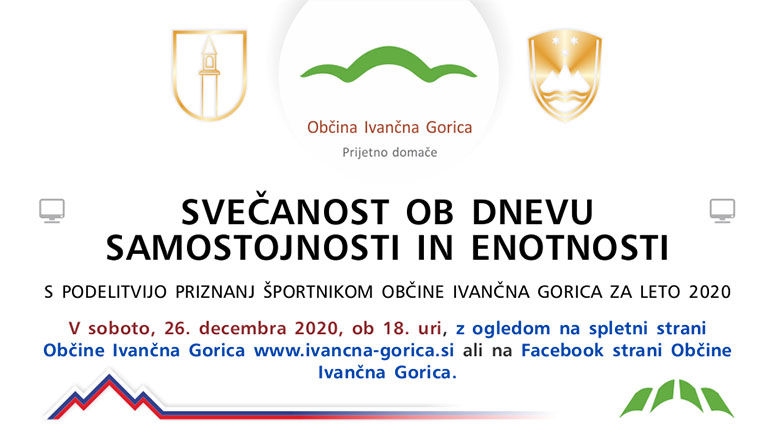 Občina Ivančna Gorica
Prijetno domače

SVEČANOST OB DNEVU SAMOSTOJNOSTI IN ENOTNOSTI

S PODELITVIJO PRIZNANJ ŠPORTNIKOM OBČINE IVANČNA GORICA ZA LETO 2020

V soboto, 26. decembra 2020, ob 18. uri, z ogledom na spletni strani Občine Ivančna Gorica www.ivancna-gorica.si ali na Facebook strani Občine Ivančna Gorica.